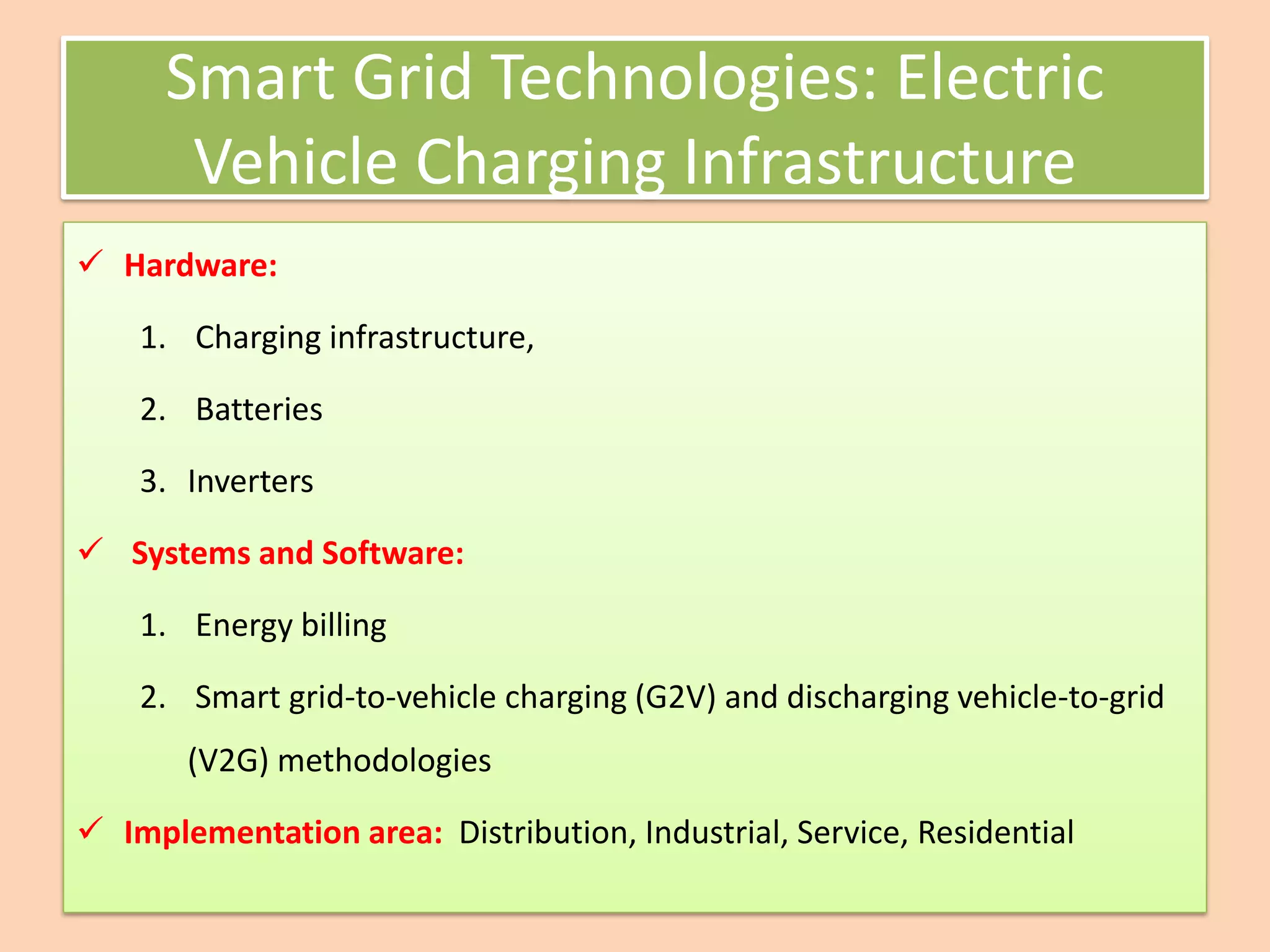 Smart Grid Technologies: Electric Vehicle Charging Infrastructure

✓ Hardware:

1. Charging infrastructure,

2. Batteries

3. Inverters

✓ Systems and Software:

1. Energy billing

2. Smart grid-to-vehicle charging (G2V) and discharging vehicle-to-grid (V2G) methodologies

✓ Implementation area: Distribution, Industrial, Service, Residential